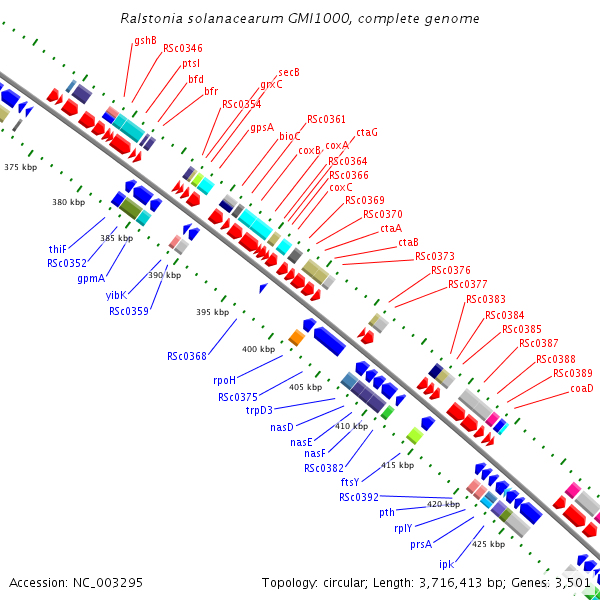 Ralstonia solanacearum GMI1000, complete genome

gshB
RSc0346
ptsI
bfd
bfr
secB
grxC
RSc0354
gpsA
RSc0361
bioC
ctaG
coxA
coxB
RSc0364
RSc0366
coxC
RSc0369
RSc0370
ctaA
ctaB
RSc0373
RSc0376
RSc0377
RSc0383
RSc0384
RSc0385
RSc0387
RSc0388
RSc0389
coaD

375 kbp
380 kbp
385 kbp
390 kbp
395 kbp
400 kbp
405 kbp
410 kbp
415 kbp
420 kbp
425 kbp

thiF
RSc0352
gpmA
yibK
RSc0359
RSc0368
rpoH
RSc0375
trpD3
nasD
nasE
nasF
RSc0382
ftsY
RSc0392
pth
rplY
prsA
ipk

Accession: NC_003295
Topology: circular; Length: 3,716,413 bp; Genes: 3,501